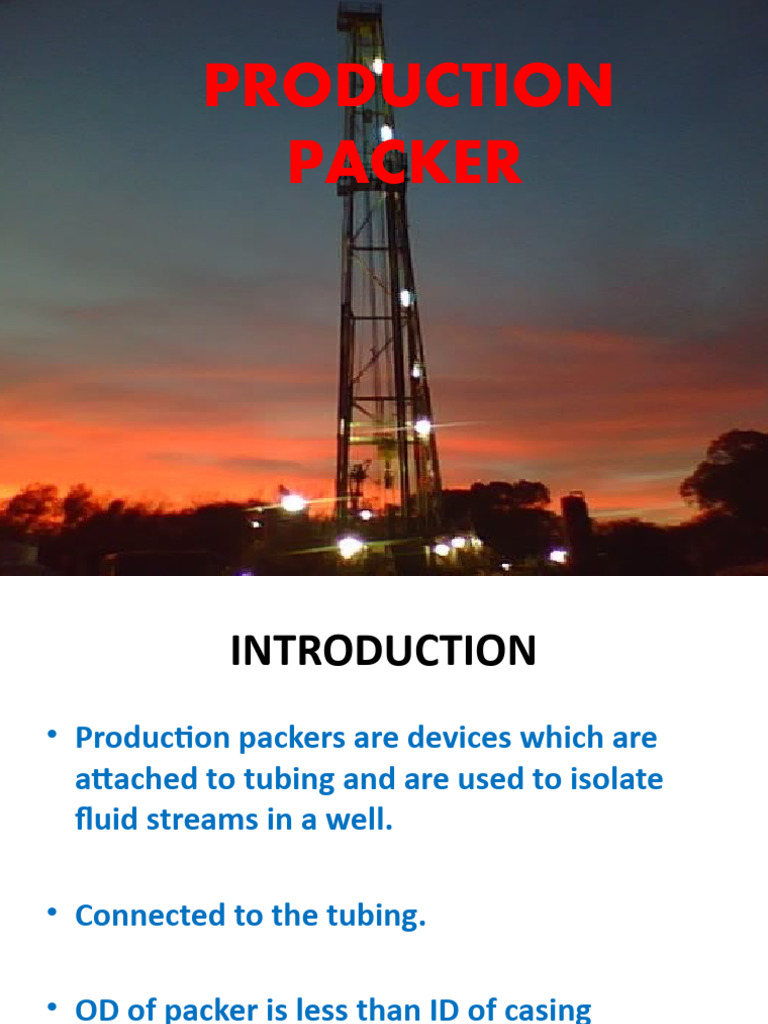 PRODUCTION PACKER

INTRODUCTION

• Production packers are devices which are attached to tubing and are used to isolate fluid streams in a well.

• Connected to the tubing.

• OD of packer is less than ID of casing